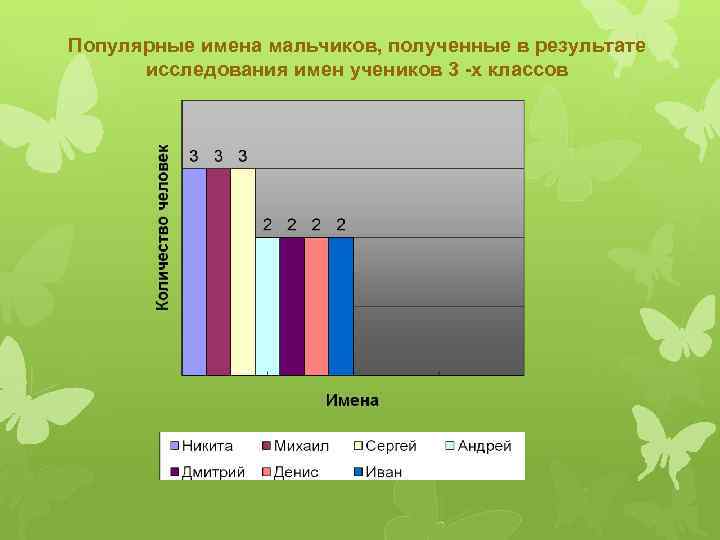 Популярные имена мальчиков, полученные в результате исследования имен учеников 3 -х классов

Количество человек

3 3 3 2 2 2 2

Имена

Никита Михаил Сергей Андрей Дмитрий Денис Иван